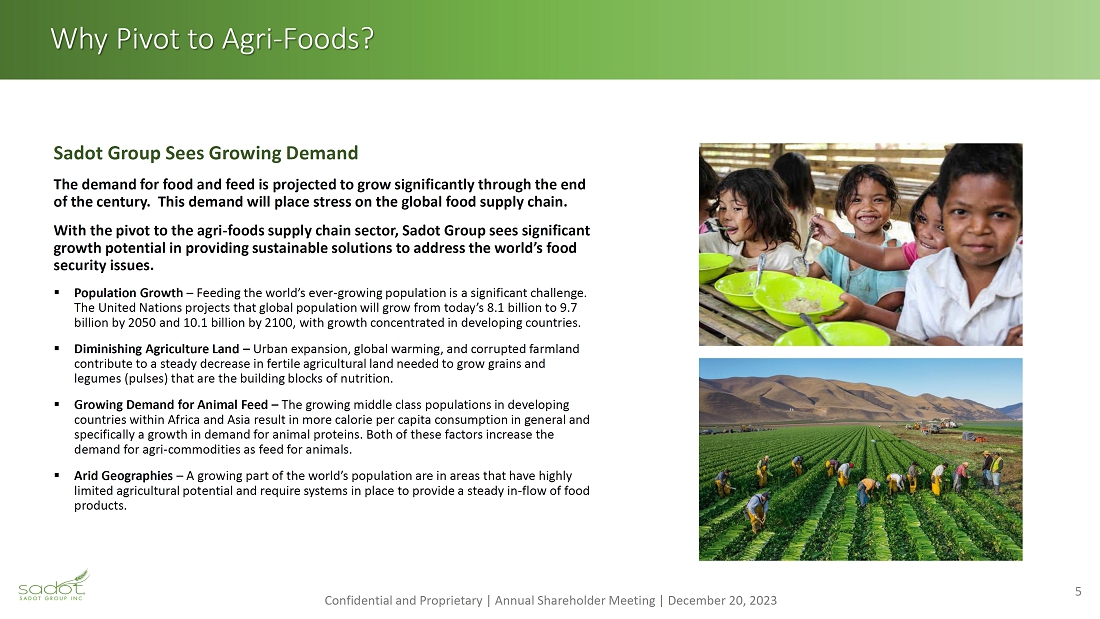 Why Pivot to Agri-Foods?

Sadot Group Sees Growing Demand

The demand for food and feed is projected to grow significantly through the end of the century. This demand will place stress on the global food supply chain.

With the pivot to the agri-foods supply chain sector, Sadot Group sees significant growth potential in providing sustainable solutions to address the world's food security issues.

▪ Population Growth – Feeding the world's ever-growing population is a significant challenge. The United Nations projects that global population will grow from today's 8.1 billion to 9.7 billion by 2050 and 10.1 billion by 2100, with growth concentrated in developing countries.

▪ Diminishing Agriculture Land – Urban expansion, global warming, and corrupted farmland contribute to a steady decrease in fertile agricultural land needed to grow grains and legumes (pulses) that are the building blocks of nutrition.

▪ Growing Demand for Animal Feed – The growing middle class populations in developing countries within Africa and Asia result in more calorie per capita consumption in general and specifically a growth in demand for animal proteins. Both of these factors increase the demand for agri-commodities as feed for animals.

▪ Arid Geographies – A growing part of the world's population are in areas that have highly limited agricultural potential and require systems in place to provide a steady in-flow of food products.

sadot
SADOT GROUP INC.

Confidential and Proprietary | Annual Shareholder Meeting | December 20, 2023

5